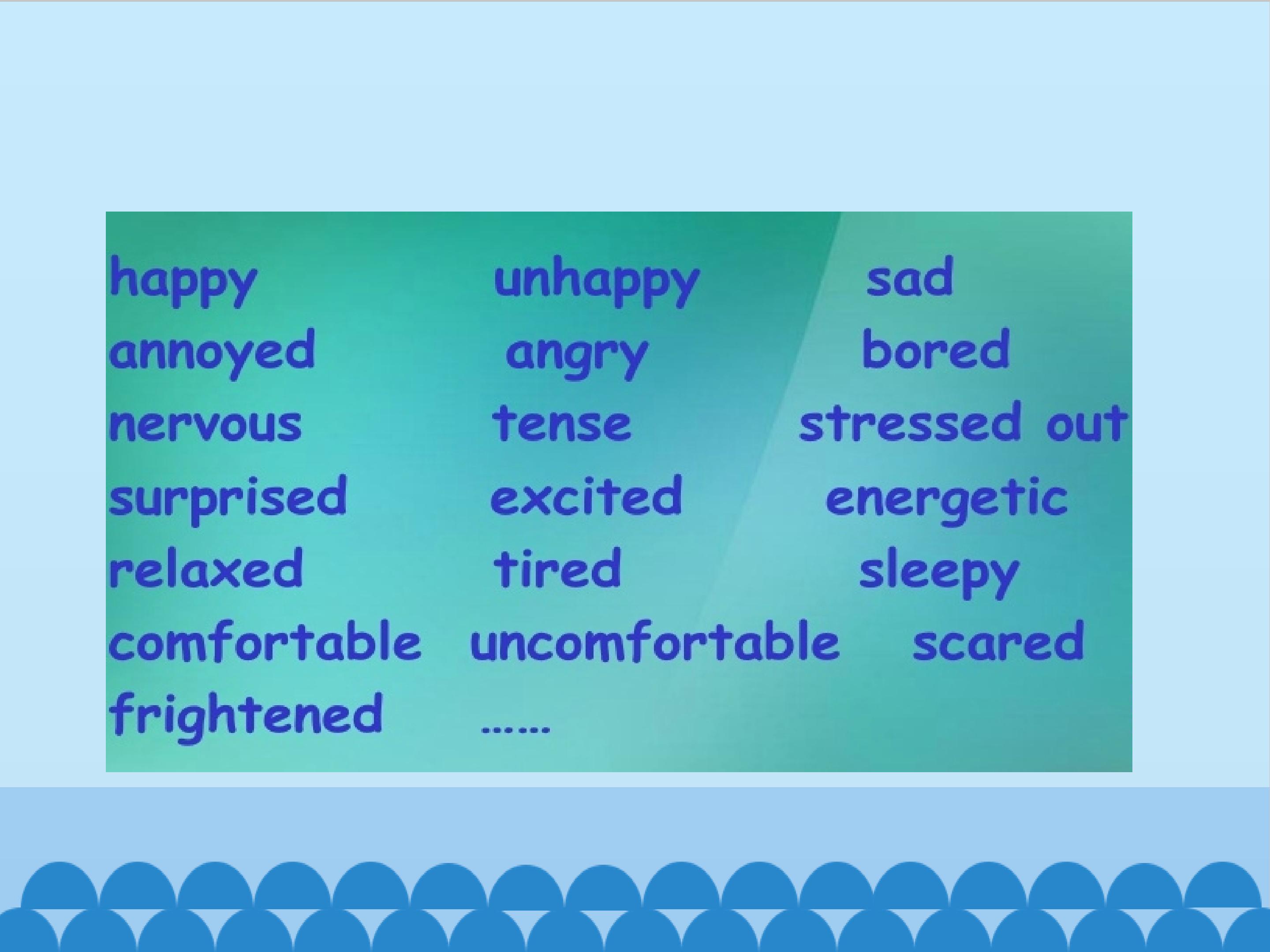 happy unhappy sad
annoyed angry bored
nervous tense stressed out
surprised excited energetic
relaxed tired sleepy
comfortable uncomfortable scared
frightened ……